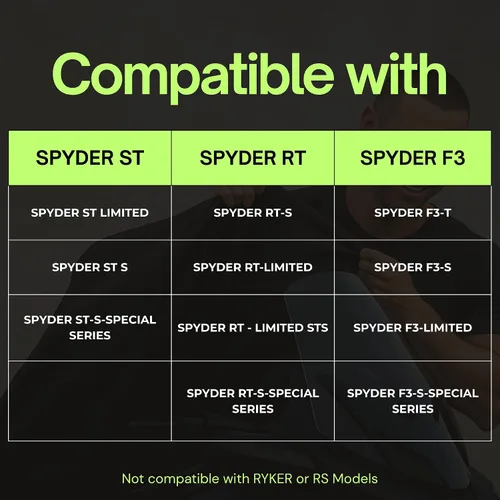 Compatible with

| SPYDER ST | SPYDER RT | SPYDER F3 |
|---|---|---|
| SPYDER ST LIMITED | SPYDER RT-S | SPYDER F3-T |
| SPYDER ST S | SPYDER RT-LIMITED | SPYDER F3-S |
| SPYDER ST-S-SPECIAL SERIES | SPYDER RT - LIMITED STS | SPYDER F3-LIMITED |
| | SPYDER RT-S-SPECIAL SERIES | SPYDER F3-S-SPECIAL SERIES |

Not compatible with RYKER or RS Models